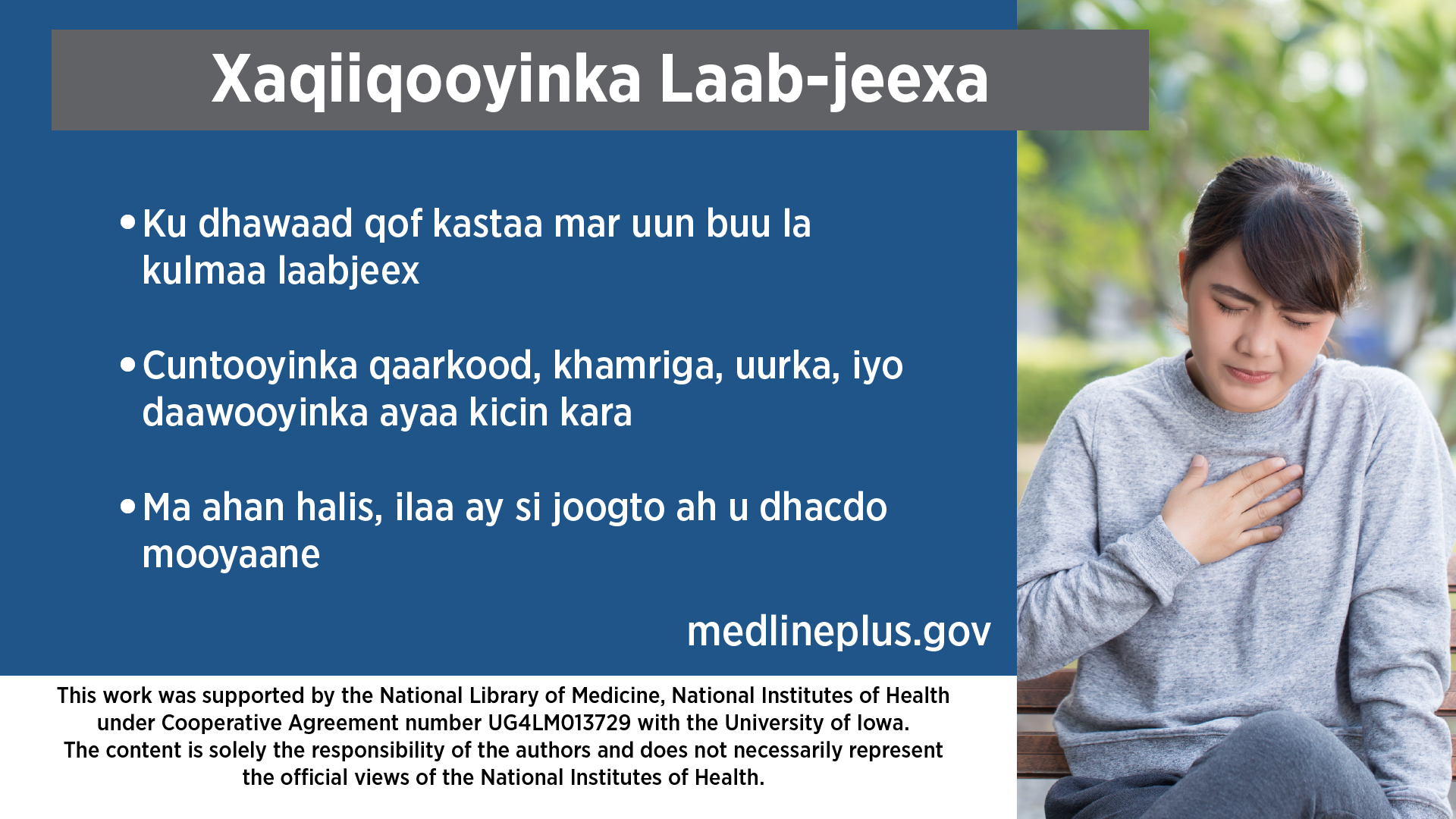 Xaqiiqooyinka Laab-jeexa

• Ku dhawaad qof kastaa mar uun buu la kulmaa laabjeex

• Cuntooyinka qaarkood, khamriga, uurka, iyo daawooyinka ayaa kicin kara

• Ma ahan halis, ilaa ay si joogto ah u dhacdo mooyaane

medlineplus.gov

This work was supported by the National Library of Medicine, National Institutes of Health under Cooperative Agreement number UG4LM013729 with the University of Iowa. The content is solely the responsibility of the authors and does not necessarily represent the official views of the National Institutes of Health.